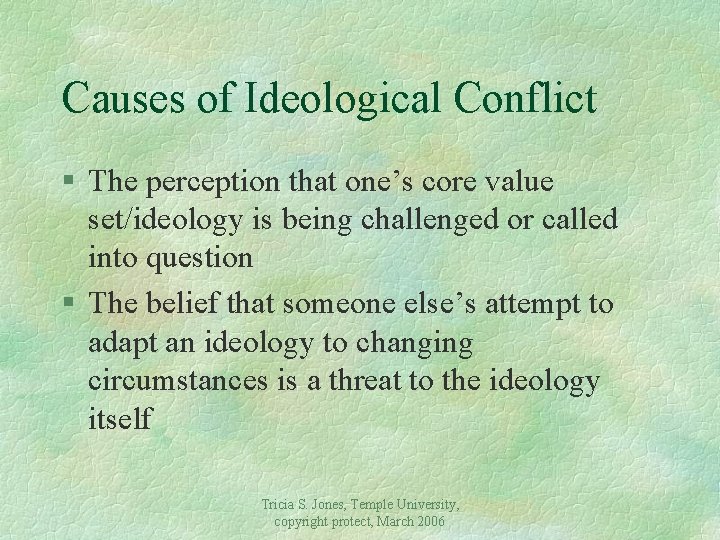 Causes of Ideological Conflict

§ The perception that one’s core value set/ideology is being challenged or called into question

§ The belief that someone else’s attempt to adapt an ideology to changing circumstances is a threat to the ideology itself

Tricia S. Jones, Temple University, copyright protect, March 2006